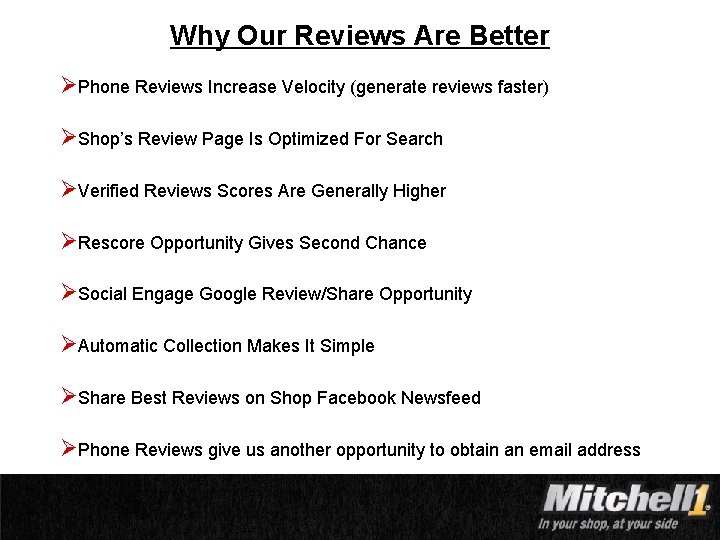 Why Our Reviews Are Better

➢Phone Reviews Increase Velocity (generate reviews faster)

➢Shop's Review Page Is Optimized For Search

➢Verified Reviews Scores Are Generally Higher

➢Rescore Opportunity Gives Second Chance

➢Social Engage Google Review/Share Opportunity

➢Automatic Collection Makes It Simple

➢Share Best Reviews on Shop Facebook Newsfeed

➢Phone Reviews give us another opportunity to obtain an email address

Mitchell1
In your shop, at your side